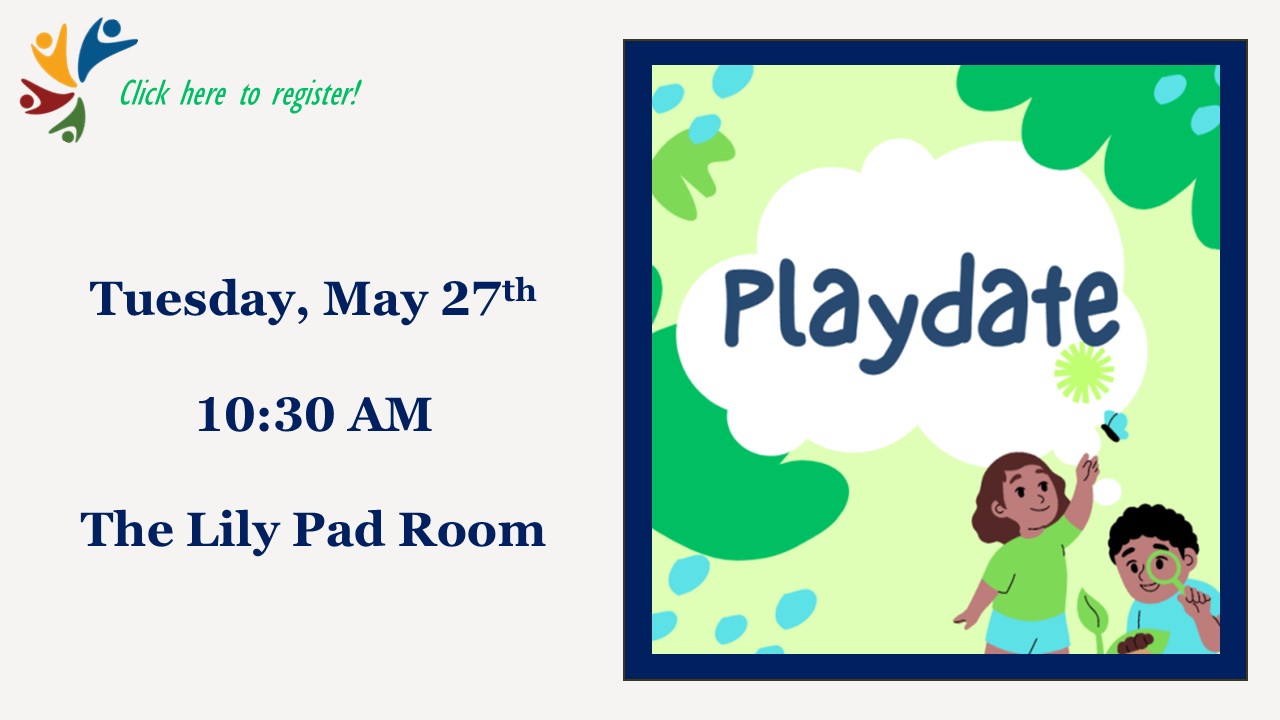 Click here to register!

Tuesday, May 27th

10:30 AM

The Lily Pad Room

Playdate